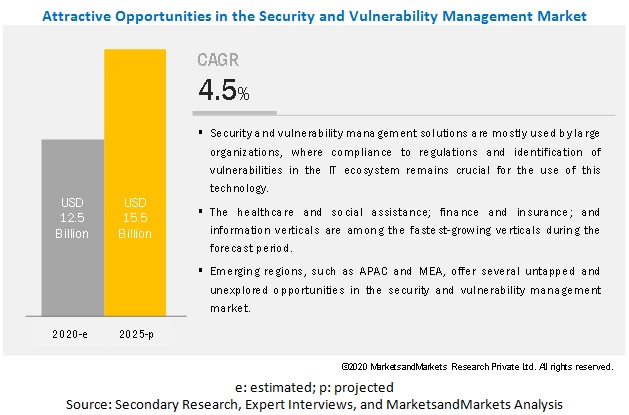 Attractive Opportunities in the Security and Vulnerability Management Market

USD 12.5 Billion

USD 15.5 Billion

2020-e

2025-p

CAGR

4.5%

▪ Security and vulnerability management solutions are mostly used by large organizations, where compliance to regulations and identification of vulnerabilities in the IT ecosystem remains crucial for the use of this technology.

▪ The healthcare and social assistance; finance and insurance; and information verticals are among the fastest-growing verticals during the forecast period.

▪ Emerging regions, such as APAC and MEA, offer several untapped and unexplored opportunities in the security and vulnerability management market.

©2020 MarketsandMarkets Research Private Ltd. All rights reserved.

e: estimated; p: projected

Source: Secondary Research, Expert Interviews, and MarketsandMarkets Analysis